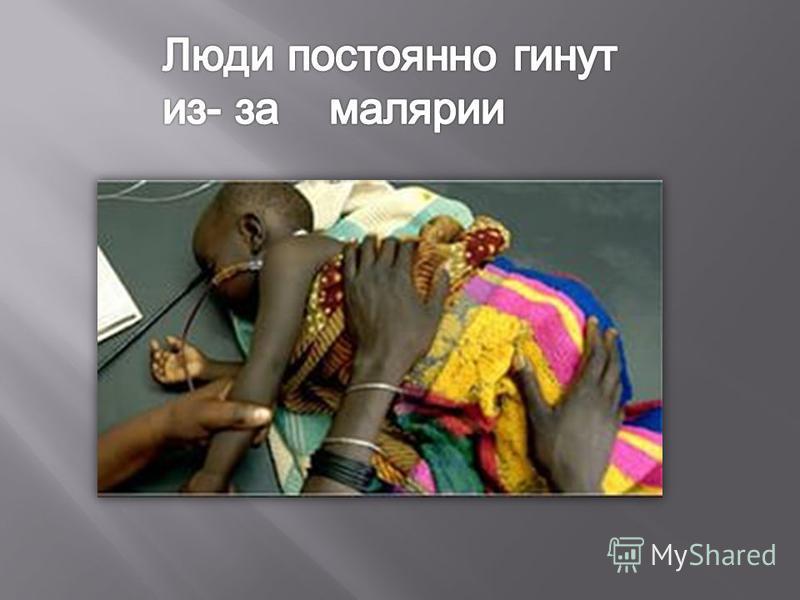 Люди постоянно гинут из- за малярии

MyShared